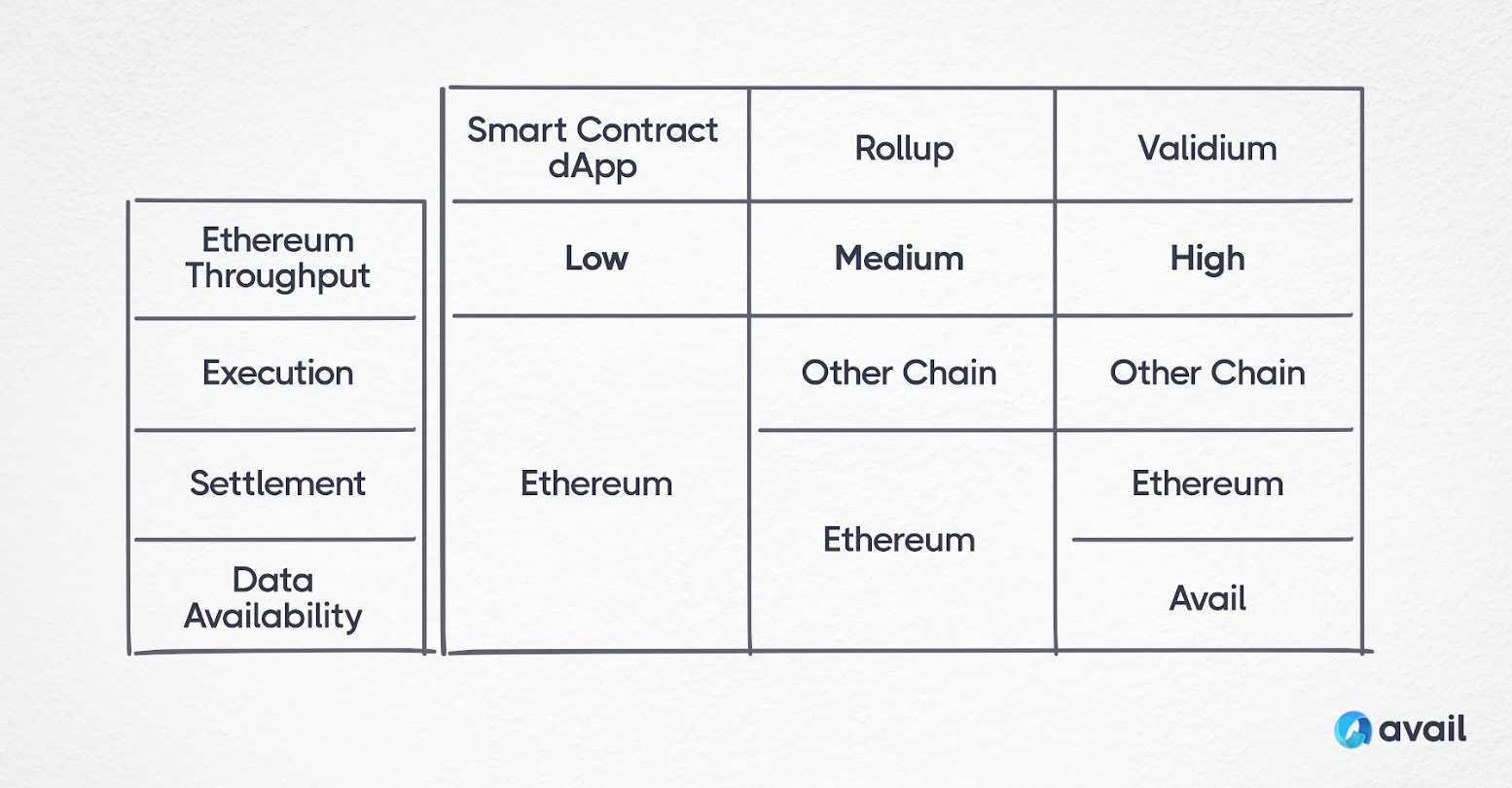 |  | Smart Contract dApp | Rollup | Validium |
|---|---|---|---|
| Ethereum Throughput | Low | Medium | High |
| Execution | Ethereum | Other Chain | Other Chain |
| Settlement | Ethereum | Ethereum | Ethereum |
| Data Availability | Ethereum | Ethereum | Avail |

avail